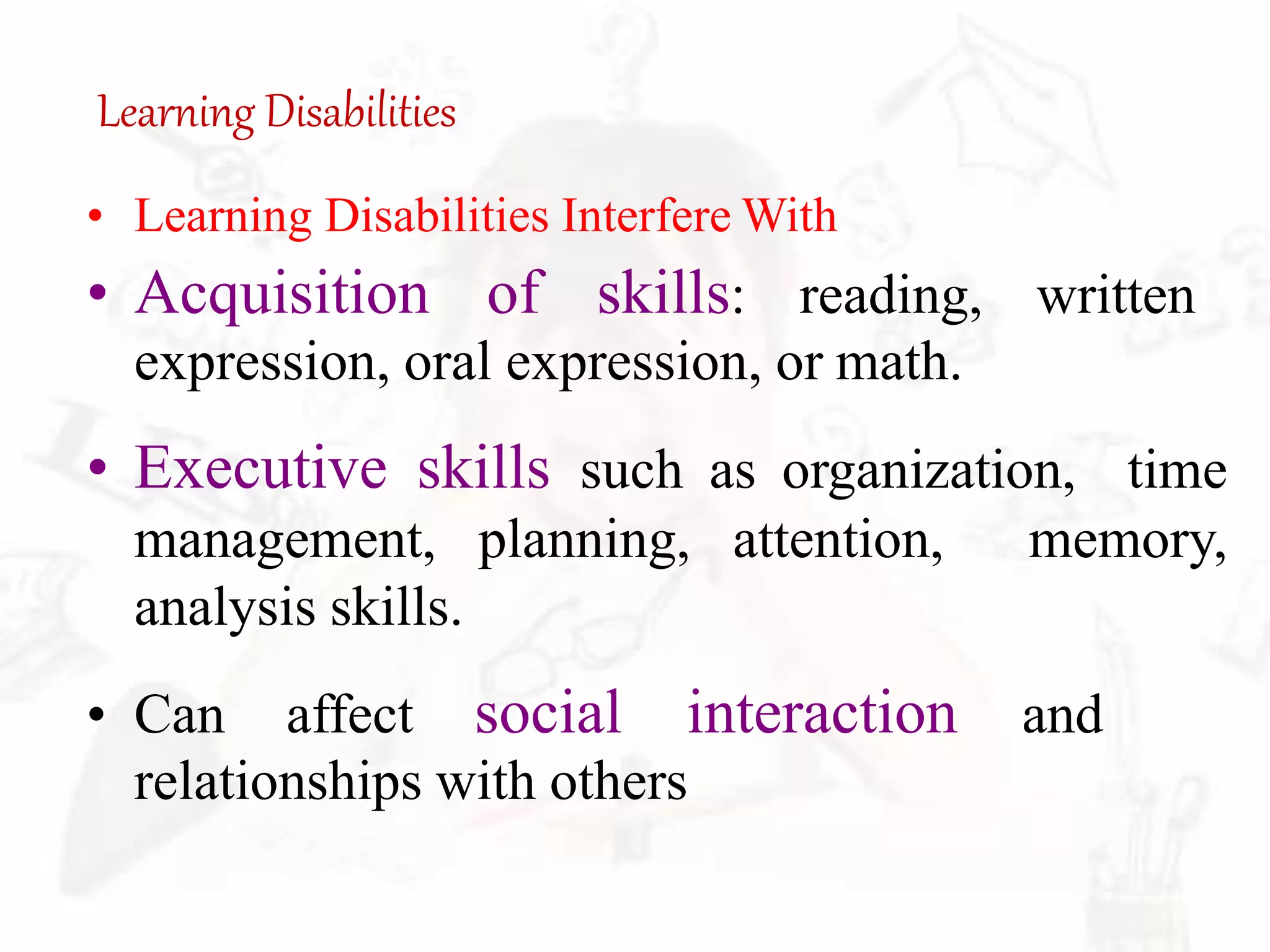 Learning Disabilities

• Learning Disabilities Interfere With

• Acquisition of skills: reading, written expression, oral expression, or math.

• Executive skills such as organization, time management, planning, attention, memory, analysis skills.

• Can affect social interaction and relationships with others